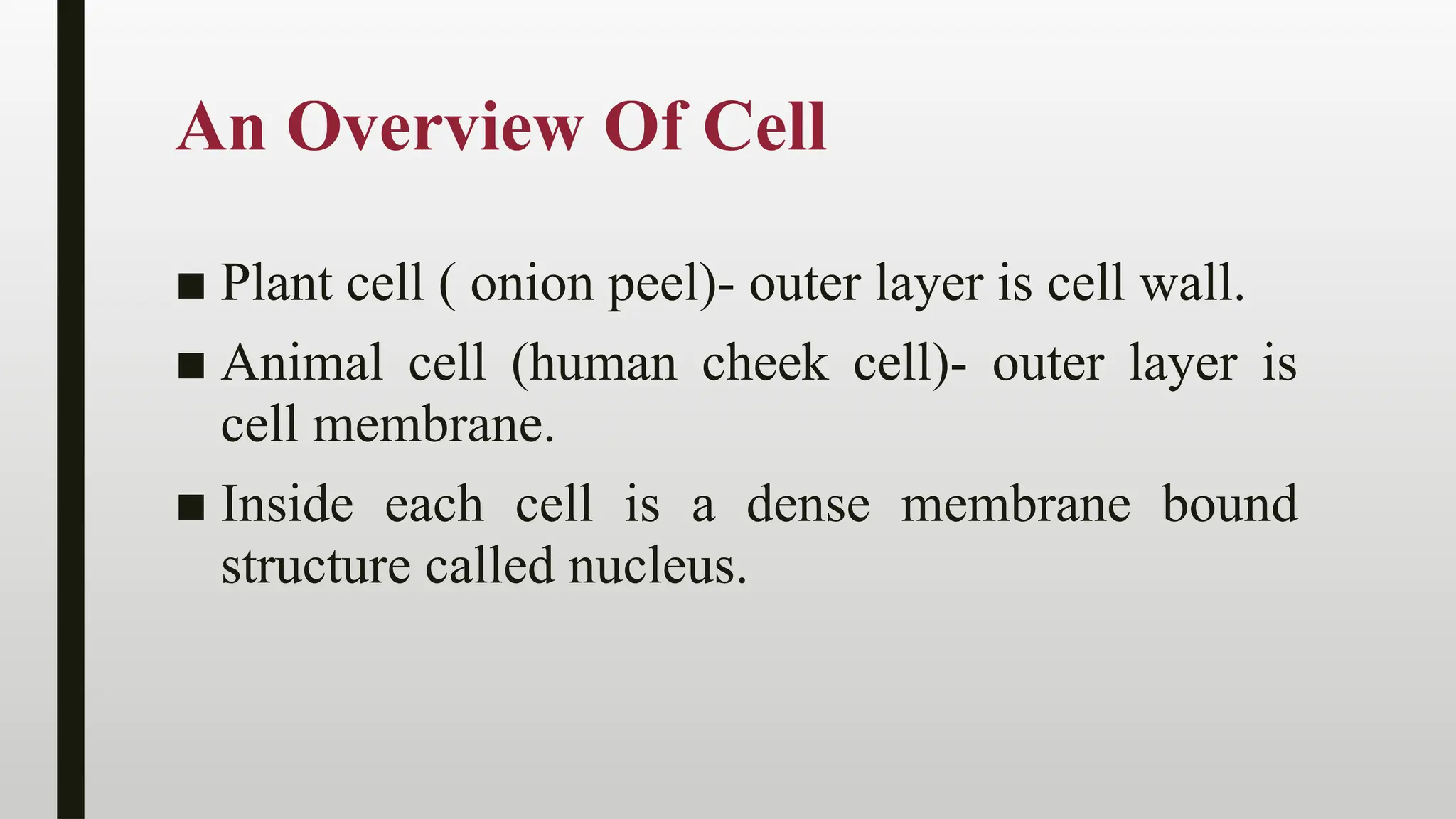 An Overview Of Cell

■ Plant cell ( onion peel)- outer layer is cell wall.

■ Animal cell (human cheek cell)- outer layer is cell membrane.

■ Inside each cell is a dense membrane bound structure called nucleus.